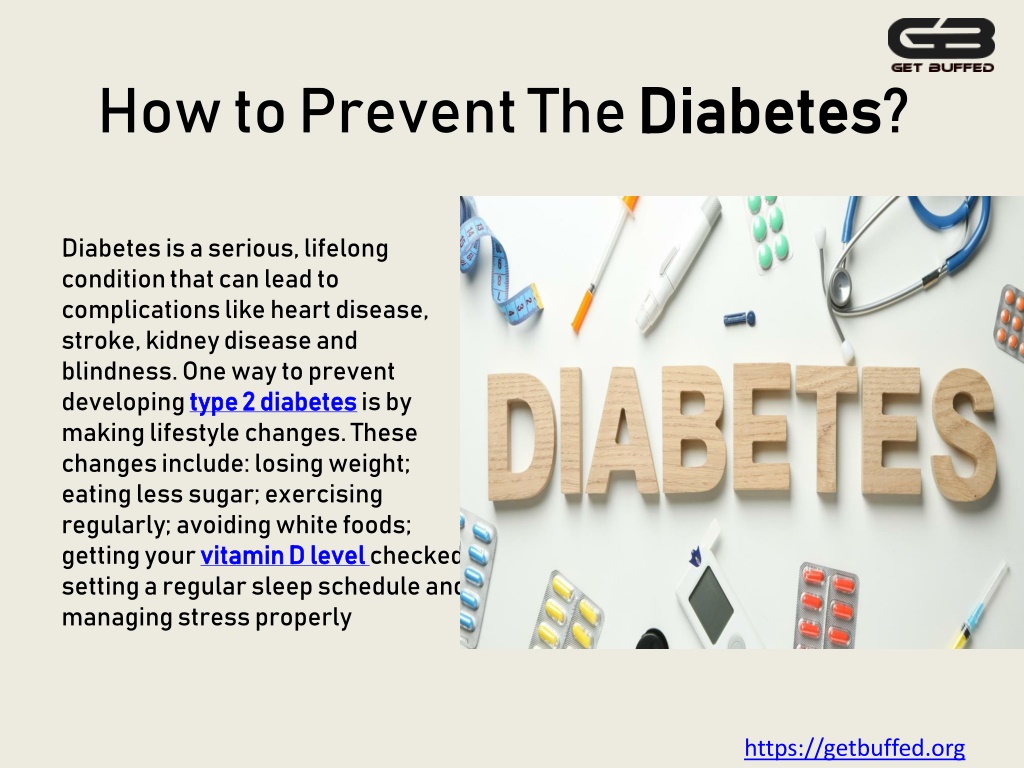 GB
GET BUFFED

How to Prevent The Diabetes?

Diabetes is a serious, lifelong condition that can lead to complications like heart disease, stroke, kidney disease and blindness. One way to prevent developing type 2 diabetes is by making lifestyle changes. These changes include: losing weight; eating less sugar; exercising regularly; avoiding white foods; getting your vitamin D level checked setting a regular sleep schedule and managing stress properly

DIABETES

https://getbuffed.org